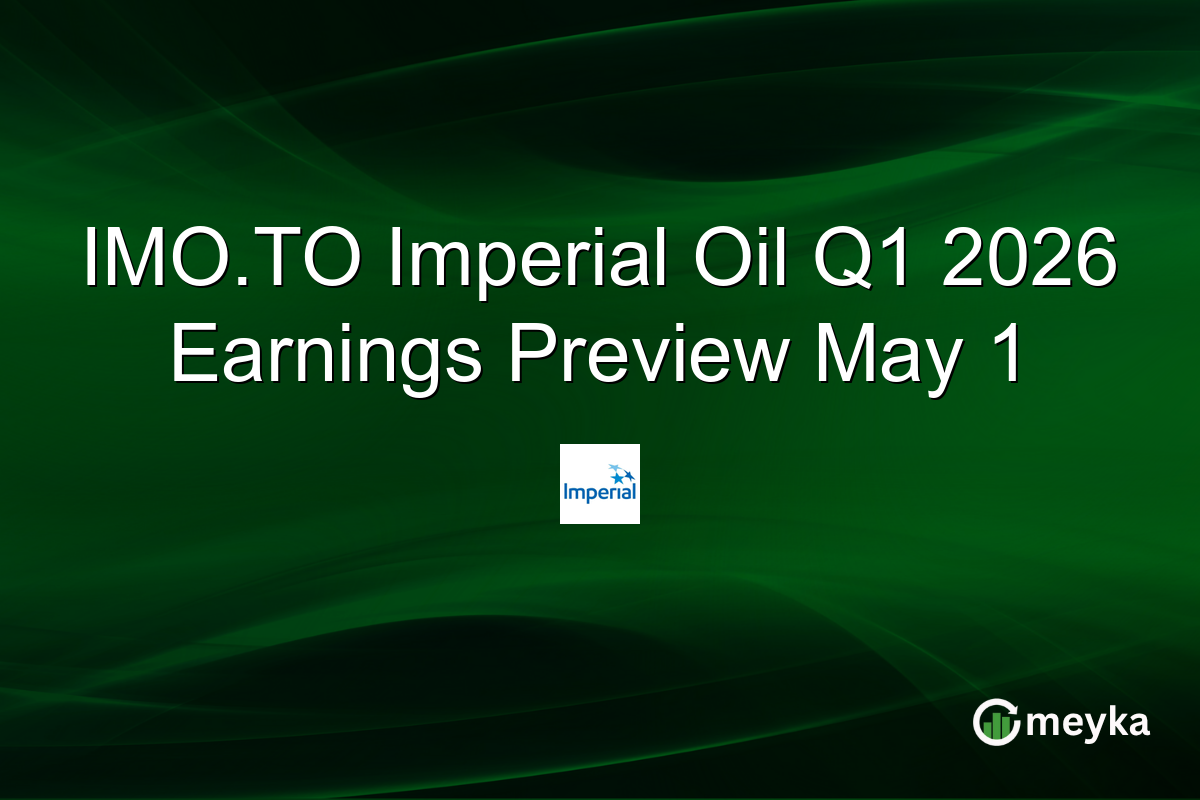 IMO.TO Imperial Oil Q1 2026 Earnings Preview May 1

Imperial

meyka